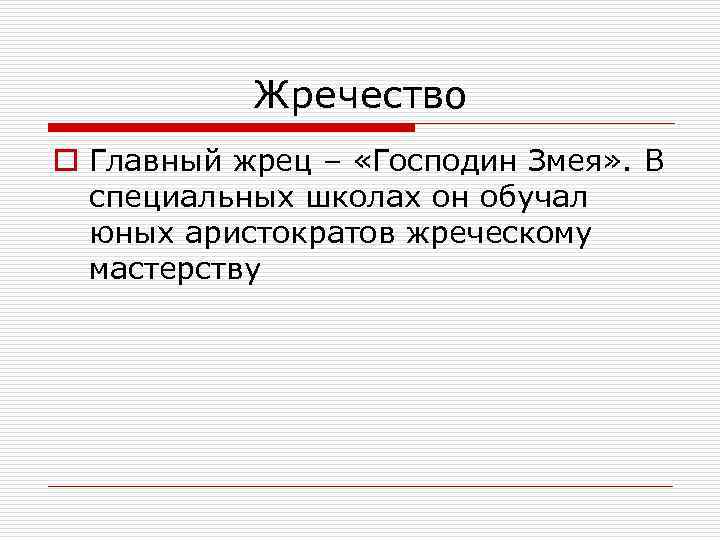 Жречество

Главный жрец – «Господин Змея». В специальных школах он обучал юных аристократов жреческому мастерству